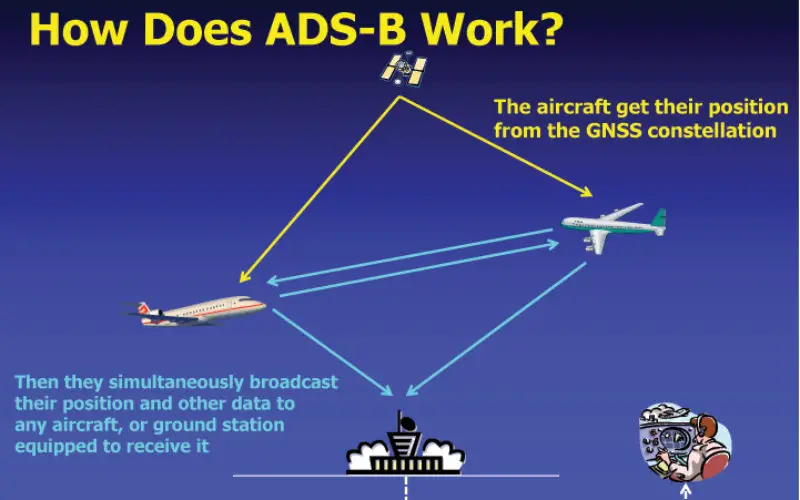 How Does ADS-B Work?

The aircraft get their position from the GNSS constellation

Then they simultaneously broadcast their position and other data to any aircraft, or ground station equipped to receive it